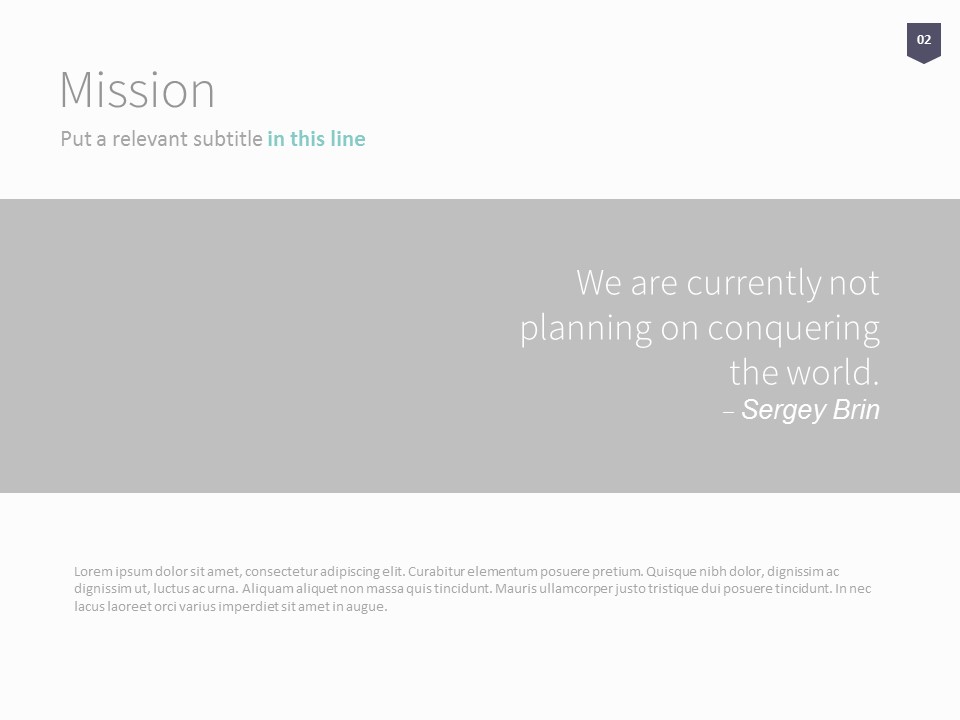 02

Mission

Put a relevant subtitle in this line

We are currently not planning on conquering the world.
– Sergey Brin

Lorem ipsum dolor sit amet, consectetur adipiscing elit. Curabitur elementum posuere pretium. Quisque nibh dolor, dignissim ac dignissim ut, luctus ac urna. Aliquam aliquet non massa quis tincidunt. Mauris ullamcorper justo tristique dui posuere tincidunt. In nec lacus laoreet orci varius imperdiet sit amet in augue.